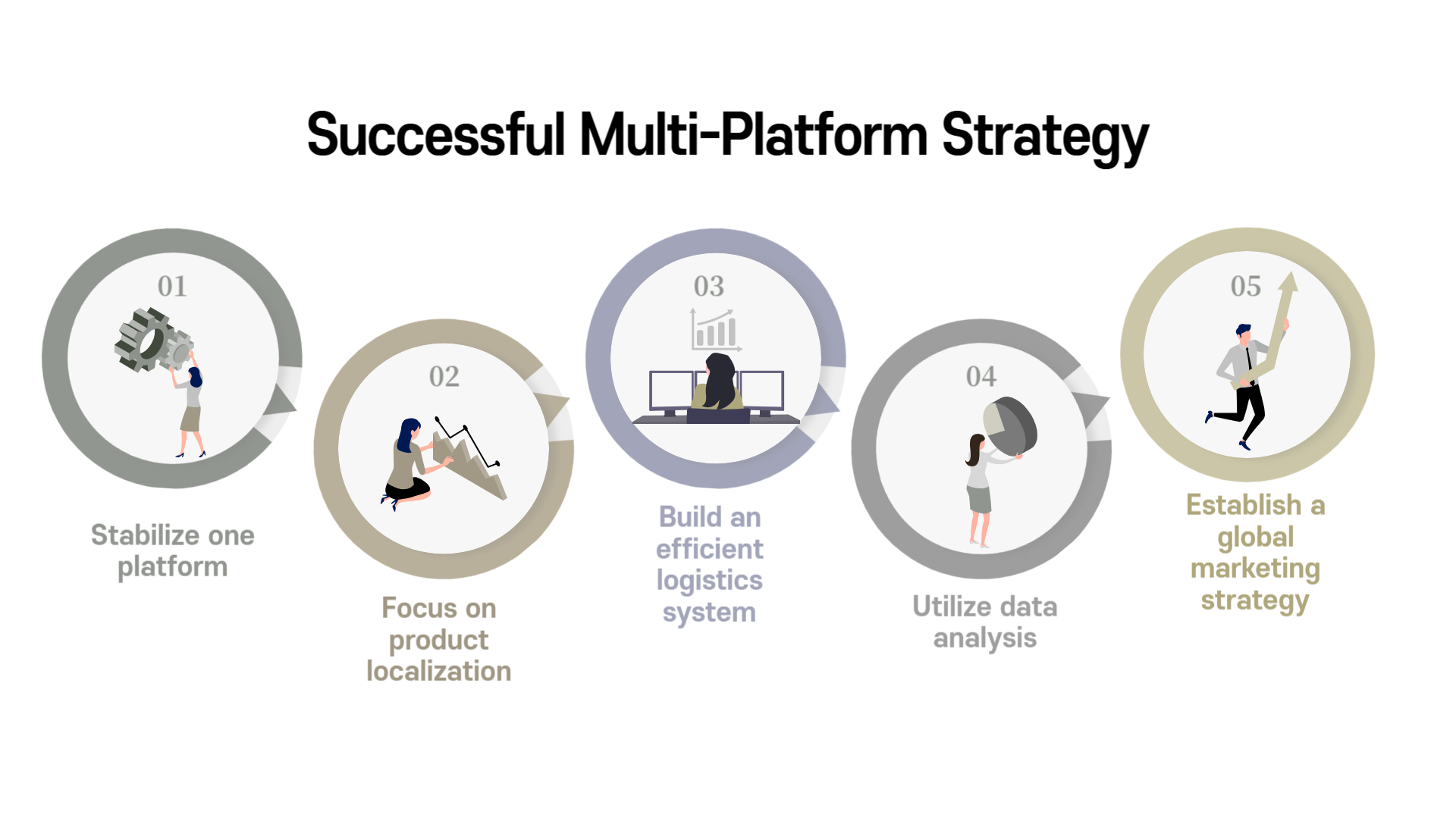 Successful Multi-Platform Strategy

01

Stabilize one platform

02

Focus on product localization

03

Build an efficient logistics system

04

Utilize data analysis

05

Establish a global marketing strategy